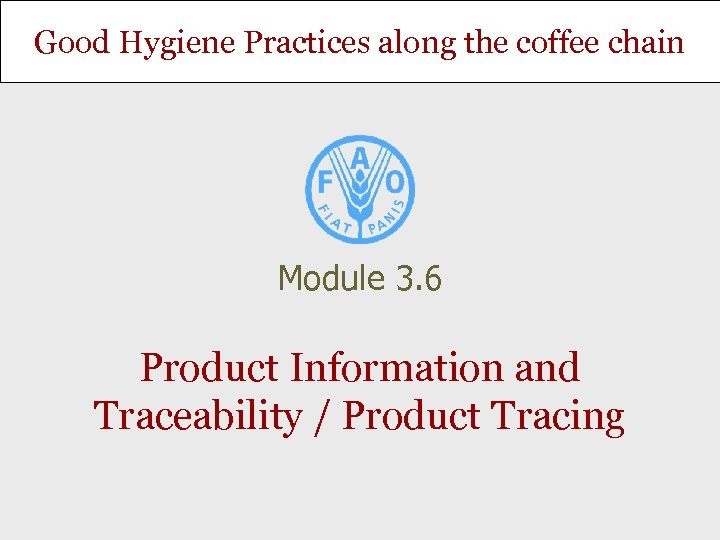 Good Hygiene Practices along the coffee chain

F A O
FIAT PANIS

Module 3.6

Product Information and Traceability / Product Tracing